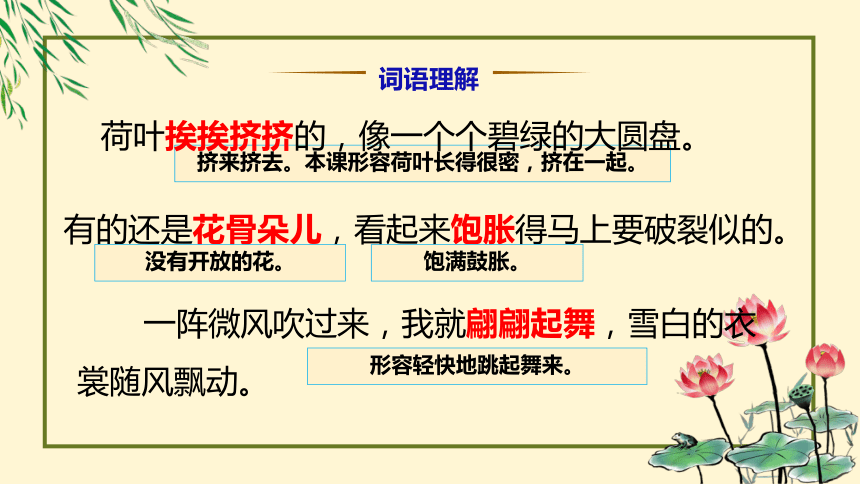 词语理解

荷叶挨挨挤挤的，像一个个碧绿的大圆盘。

挤来挤去。本课形容荷叶长得很密，挤在一起。

有的还是花骨朵儿，看起来饱胀得马上要破裂似的。

没有开放的花。

饱满鼓胀。

一阵微风吹过来，我就翩翩起舞，雪白的衣裳随风飘动。

形容轻快地跳起舞来。